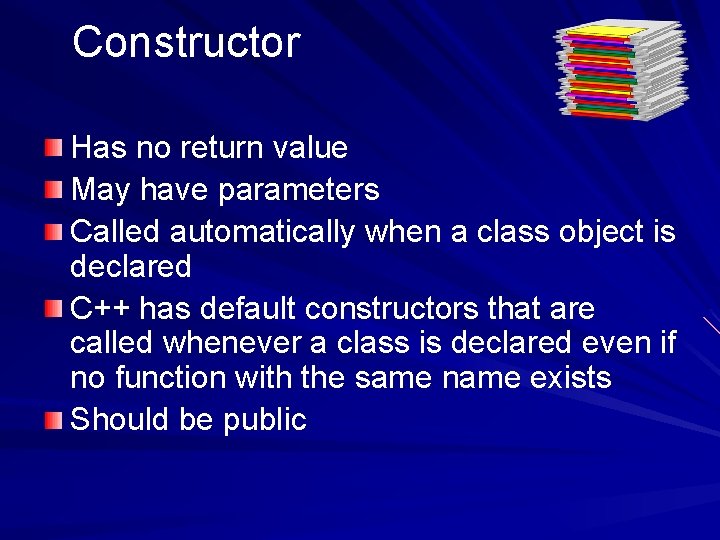 Constructor

Has no return value

May have parameters

Called automatically when a class object is declared

C++ has default constructors that are called whenever a class is declared even if no function with the same name exists

Should be public